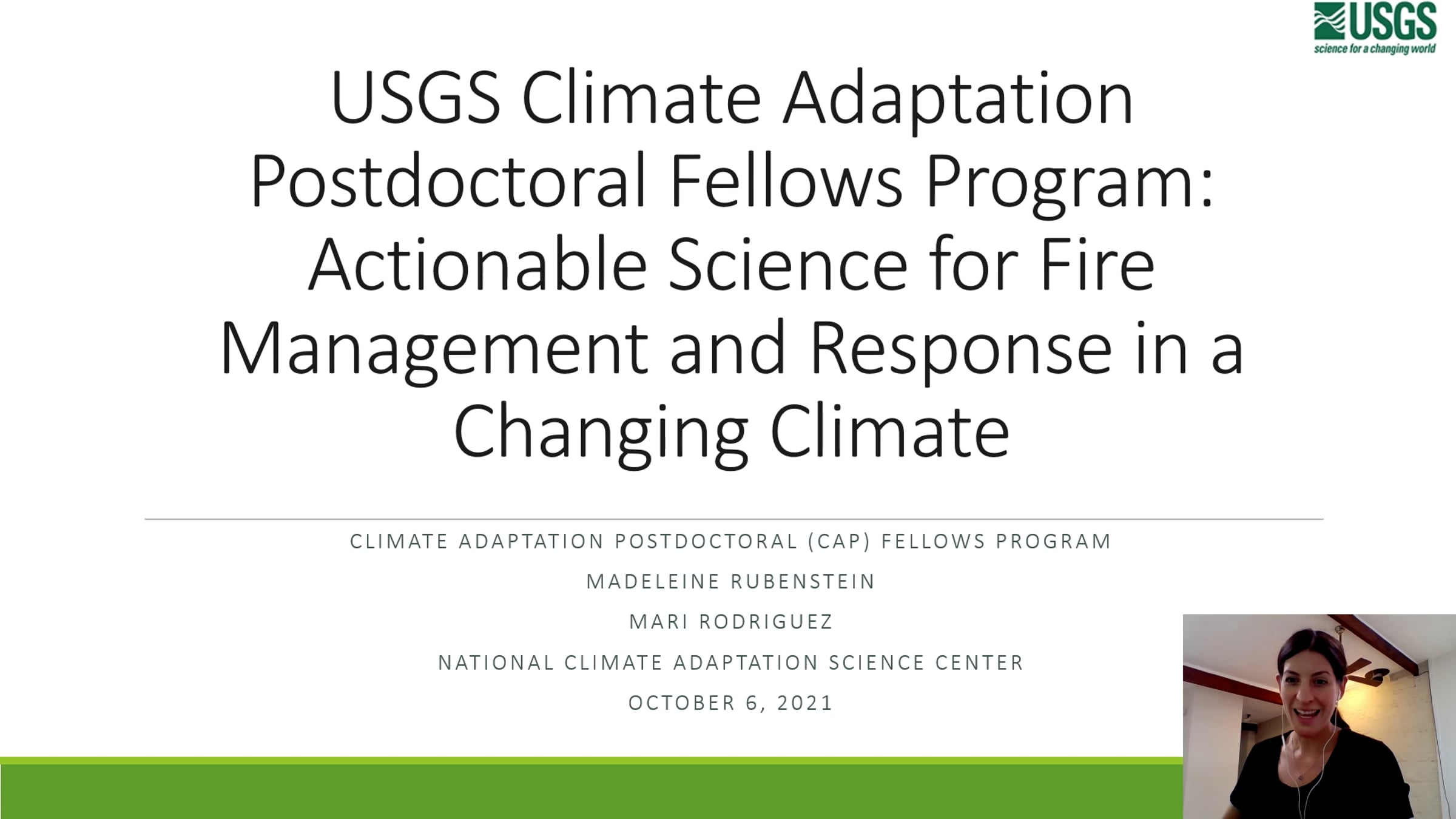 USGS
science for a changing world

USGS Climate Adaptation Postdoctoral Fellows Program: Actionable Science for Fire Management and Response in a Changing Climate

CLIMATE ADAPTATION POSTDOCTORAL (CAP) FELLOWS PROGRAM

MADELEINE RUBENSTEIN

MARI RODRIGUEZ

NATIONAL CLIMATE ADAPTATION SCIENCE CENTER

OCTOBER 6, 2021